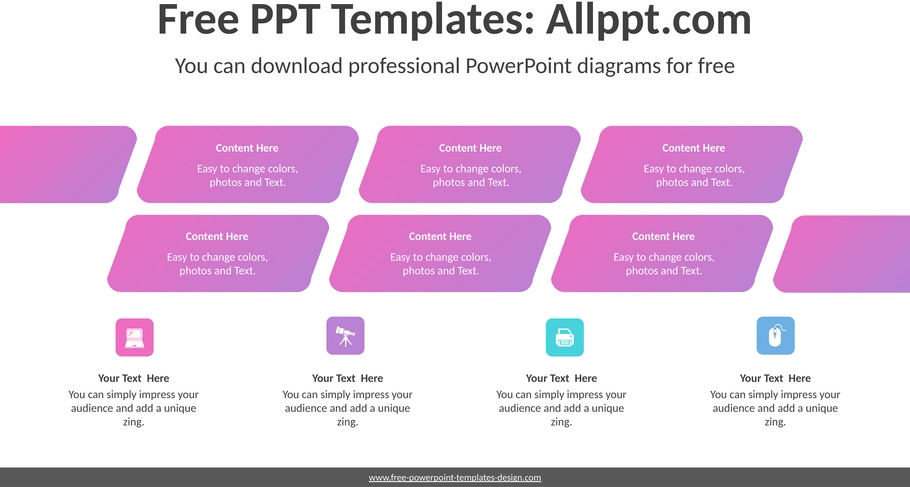 Free PPT Templates: Allppt.com

You can download professional PowerPoint diagrams for free

Content Here
Easy to change colors, photos and Text.

Content Here
Easy to change colors, photos and Text.

Content Here
Easy to change colors, photos and Text.

Content Here
Easy to change colors, photos and Text.

Content Here
Easy to change colors, photos and Text.

Content Here
Easy to change colors, photos and Text.

Your Text Here
You can simply impress your audience and add a unique zing.

Your Text Here
You can simply impress your audience and add a unique zing.

Your Text Here
You can simply impress your audience and add a unique zing.

Your Text Here
You can simply impress your audience and add a unique zing.

www.free-powerpoint-templates-design.com